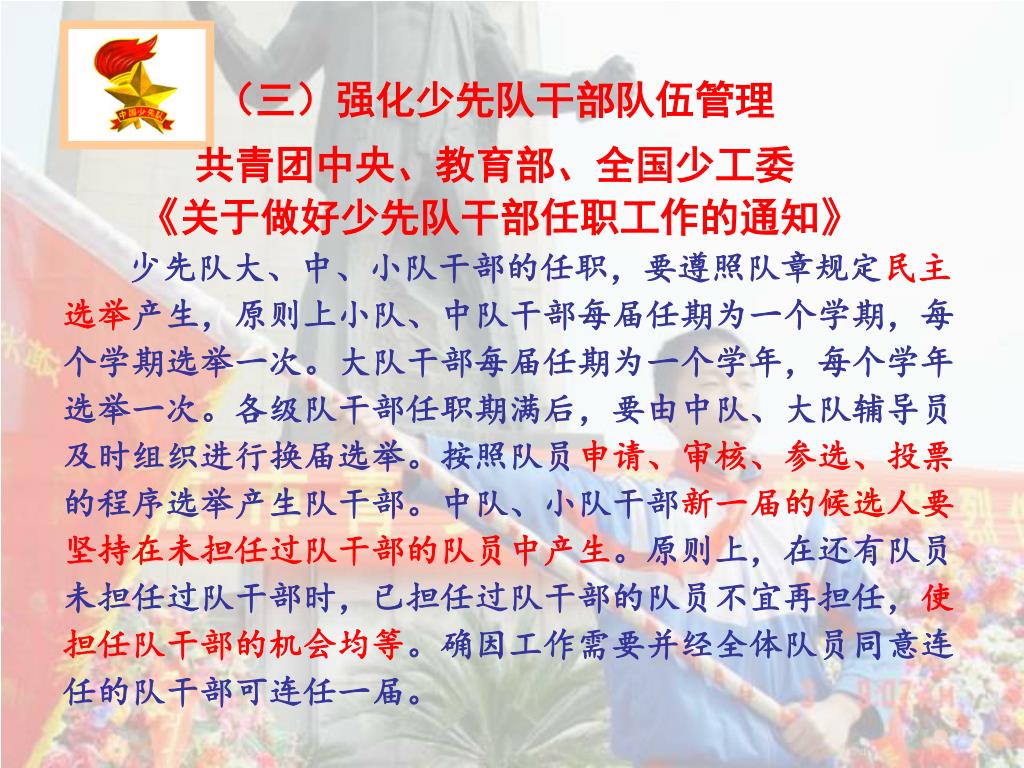 中国少先队

（三）强化少先队干部队伍管理

共青团中央、教育部、全国少工委
《关于做好少先队干部任职工作的通知》

少先队大、中、小队干部的任职，要遵照队章规定民主选举产生，原则上小队、中队干部每届任期为一个学期，每个学期选举一次。大队干部每届任期为一个学年，每个学年选举一次。各级队干部任职期满后，要由中队、大队辅导员及时组织进行换届选举。按照队员申请、审核、参选、投票的程序选举产生队干部。中队、小队干部新一届的候选人要坚持在未担任过队干部的队员中产生。原则上，在还有队员未担任过队干部时，已担任过队干部的队员不宜再担任，使担任队干部的机会均等。确因工作需要并经全体队员同意连任的队干部可连任一届。